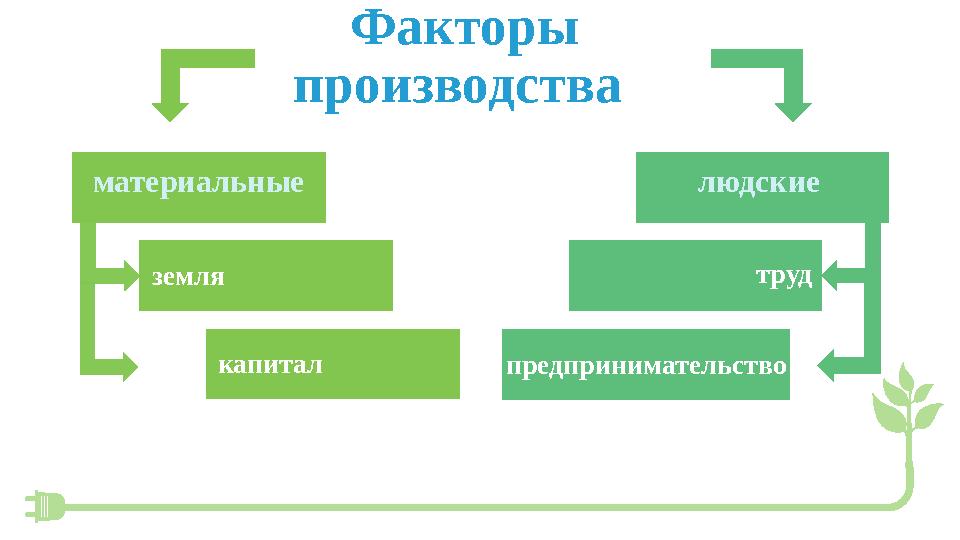 Факторы производства

материальные

земля

капитал

людские

труд

предпринимательство